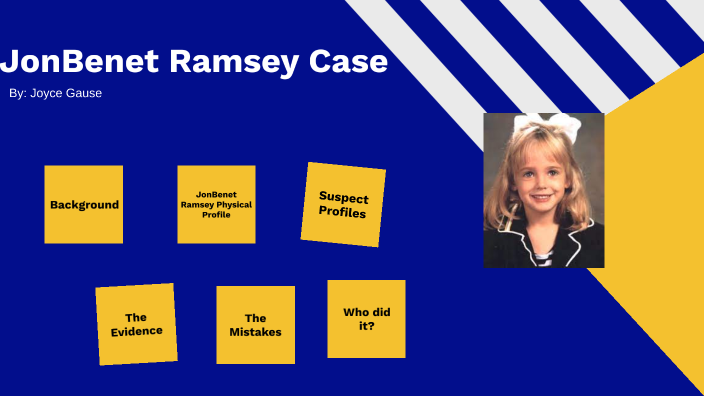 JonBenet Ramsey Case

By: Joyce Gause

Background

JonBenet Ramsey Physical Profile

Suspect Profiles

The Evidence

The Mistakes

Who did it?